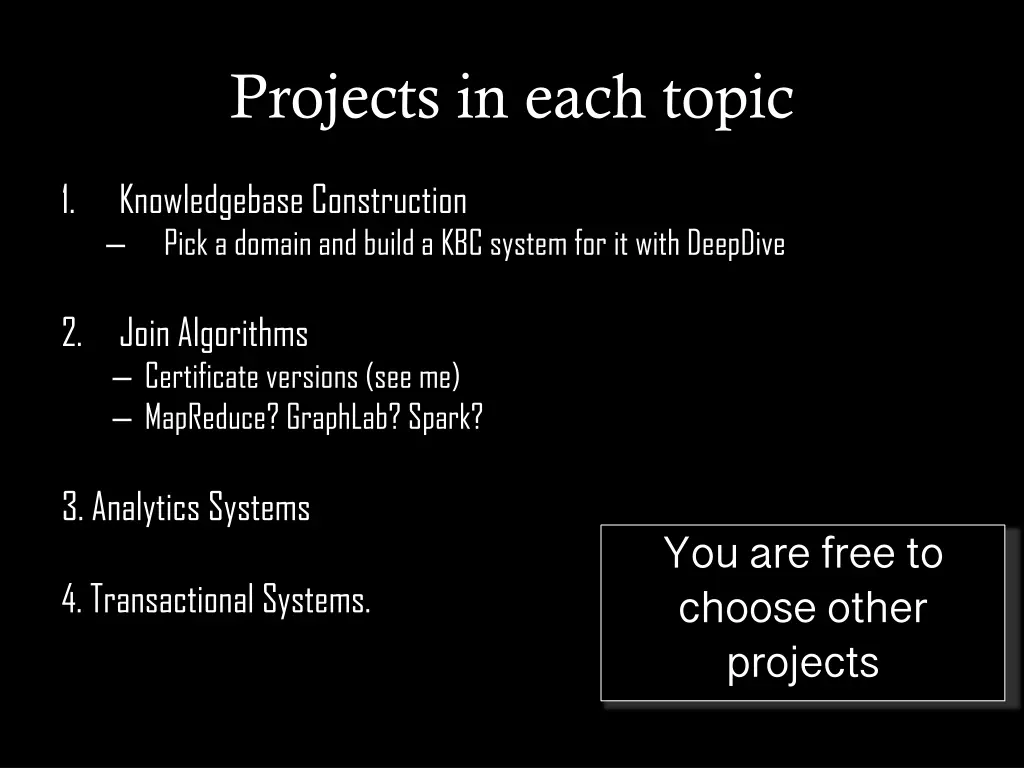 Projects in each topic

1. Knowledgebase Construction
– Pick a domain and build a KBC system for it with DeepDive

2. Join Algorithms
– Certificate versions (see me)
– MapReduce? GraphLab? Spark?

3. Analytics Systems

4. Transactional Systems.

You are free to choose other projects